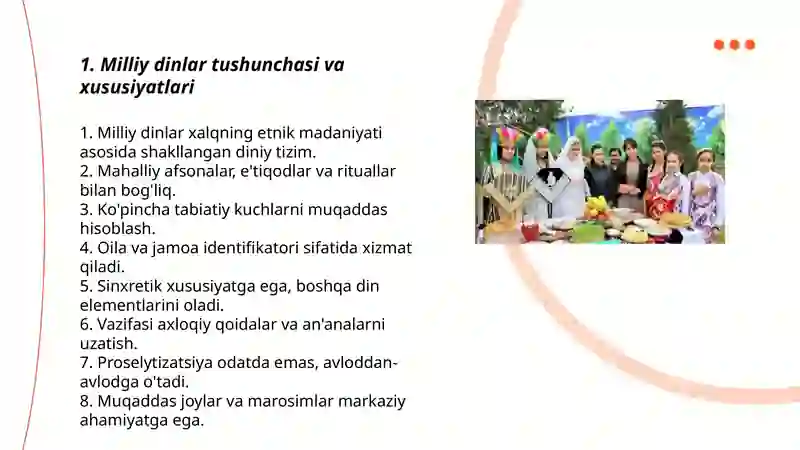 1. Milliy dinlar tushunchasi va xususiyatlari

1. Milliy dinlar xalqning etnik madaniyati asosida shakllangan diniy tizim.
2. Mahalliy afsonalar, e'tiqodlar va rituallar bilan bog'liq.
3. Ko'pincha tabiatiy kuchlarni muqaddas hisoblash.
4. Oila va jamoa identifikatori sifatida xizmat qiladi.
5. Sinxretik xususiyatga ega, boshqa din elementlarini oladi.
6. Vazifasi axloqiy qoidalar va an'analarni uzatish.
7. Proselytizatsiya odatda emas, avloddan-avlodga o'tadi.
8. Muqaddas joylar va marosimlar markaziy ahamiyatga ega.